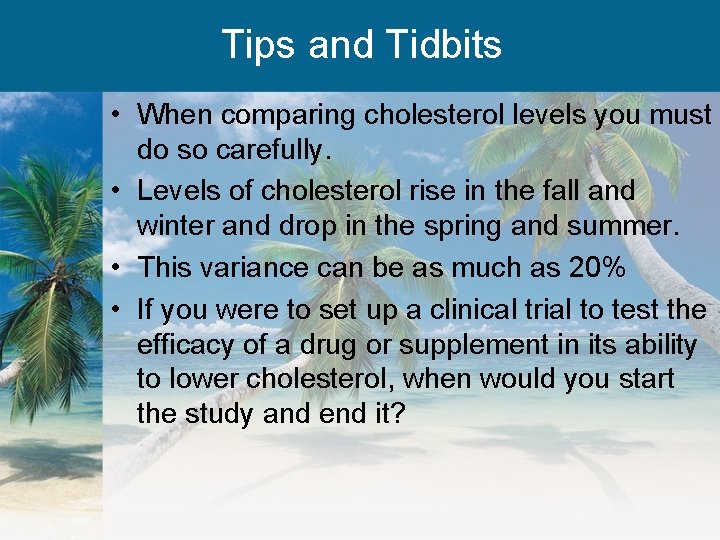 Tips and Tidbits

• When comparing cholesterol levels you must do so carefully.
• Levels of cholesterol rise in the fall and winter and drop in the spring and summer.
• This variance can be as much as 20%
• If you were to set up a clinical trial to test the efficacy of a drug or supplement in its ability to lower cholesterol, when would you start the study and end it?